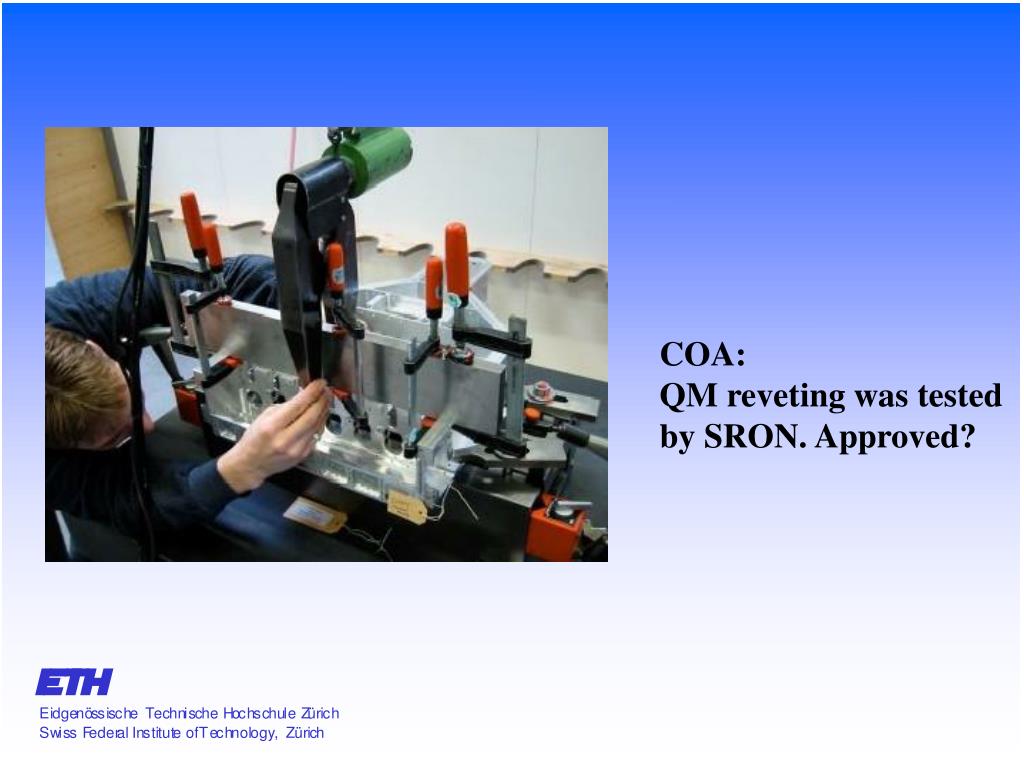 COA:
QM reveting was tested by SRON. Approved?

ETH

Eidgenössische Technische Hochschule Zürich
Swiss Federal Institute of Technology, Zürich